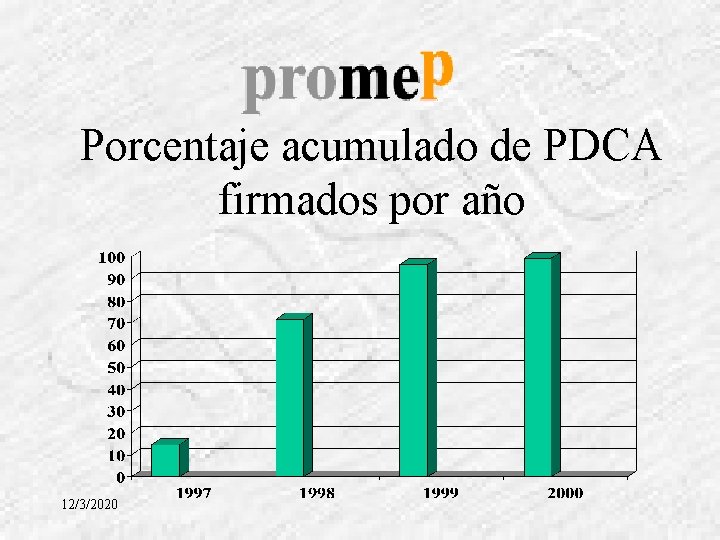 promeP

Porcentaje acumulado de PDCA firmados por año

100
90
80
70
60
50
40
30
20
10
0

1997
1998
1999
2000

12/3/2020